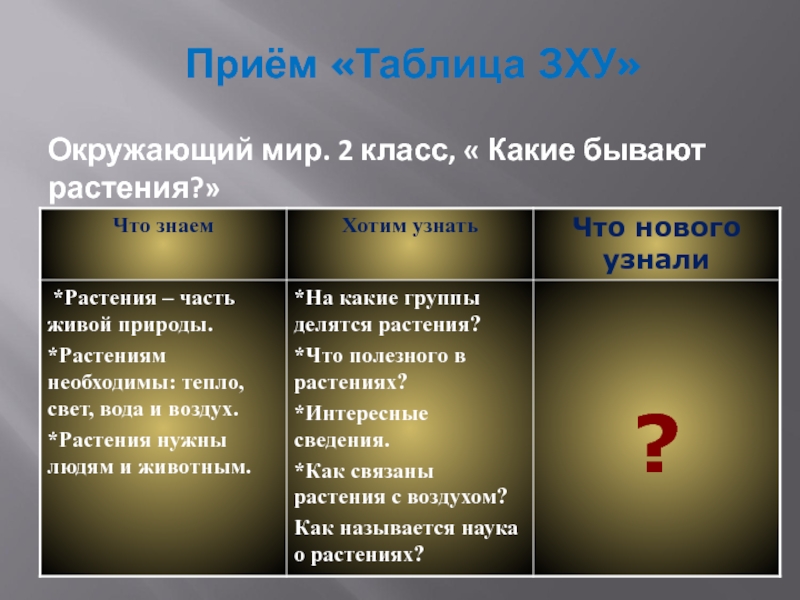 Приём «Таблица ЗХУ»

Окружающий мир. 2 класс, « Какие бывают растения?»

| Что знаем | Хотим узнать | Что нового узнали |
|---|---|---|
| *Растения – часть живой природы. *Растениям необходимы: тепло, свет, вода и воздух. *Растения нужны людям и животным. | *На какие группы делятся растения? *Что полезного в растениях? *Интересные сведения. *Как связаны растения с воздухом? Как называется наука о растениях? | ? |